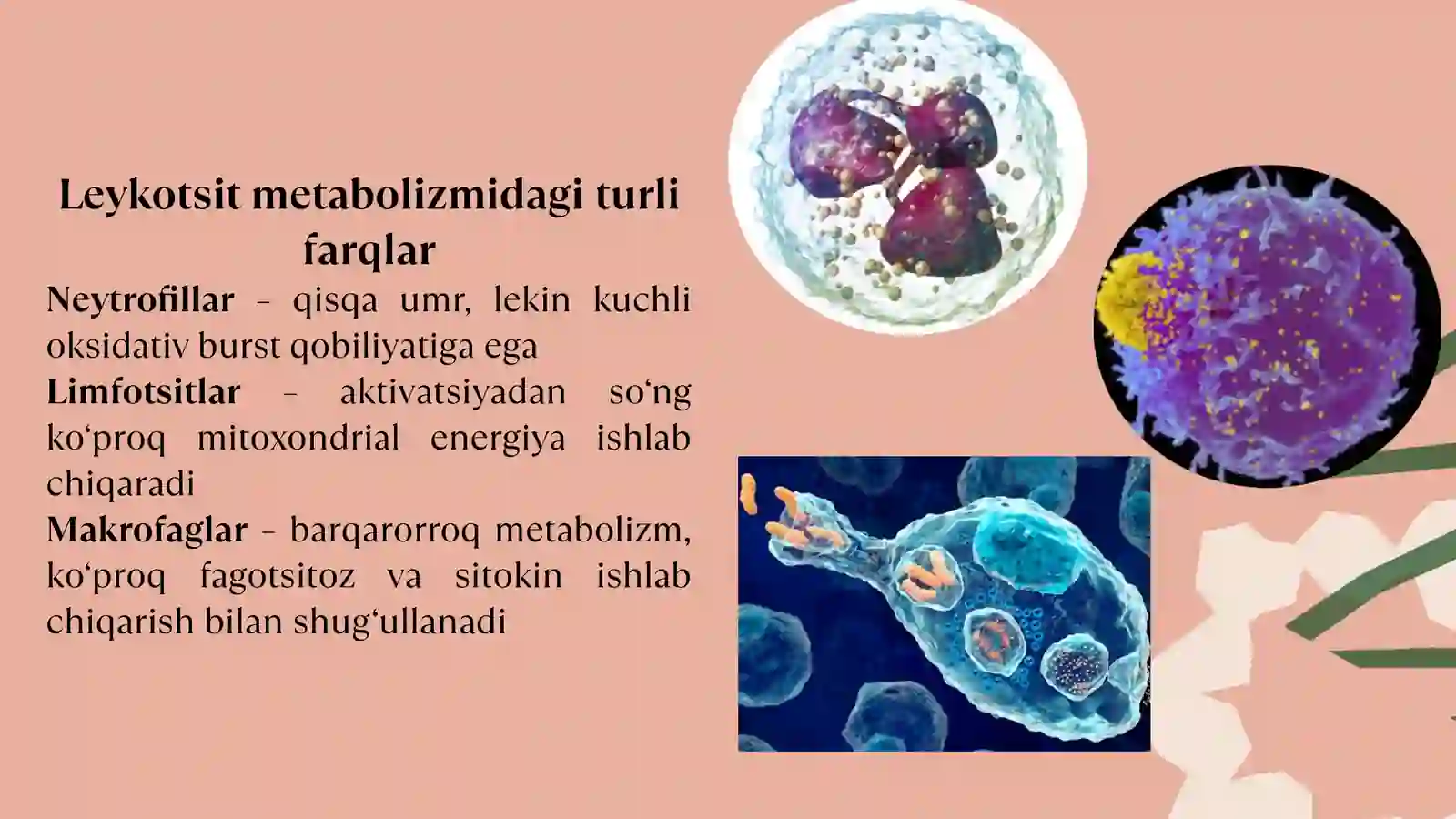 Leykotsit metabolizmidagi turli farqlar

Neytrofillar – qisqa umr, lekin kuchli oksidativ burst qobiliyatiga ega

Limfotsitlar – aktivatsiyadan so‘ng ko‘proq mitoxondrial energiya ishlab chiqaradi

Makrofaglar – barqarorroq metabolizm, ko‘proq fagotsitoz va sitokin ishlab chiqarish bilan shug‘ullanadi